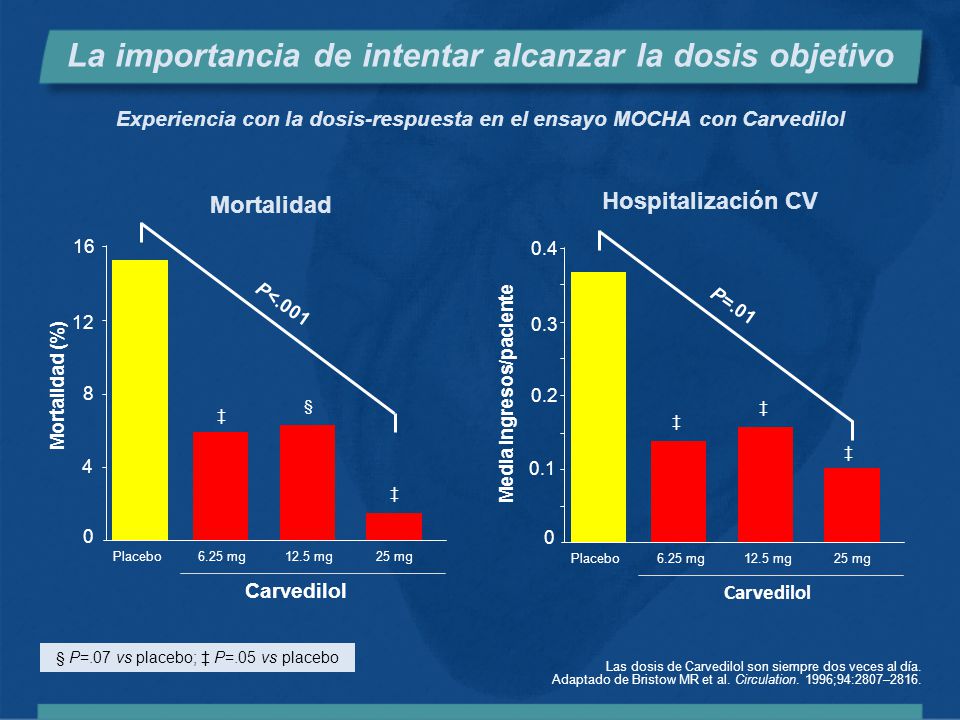 La importancia de intentar alcanzar la dosis objetivo

Experiencia con la dosis-respuesta en el ensayo MOCHA con Carvedilol

Mortalidad

Mortalidad (%)

16
12
8
4
0

P<.001

‡ § ‡

Placebo 6.25 mg 12.5 mg 25 mg

Carvedilol

Hospitalización CV

Media Ingresos/paciente

0.4
0.3
0.2
0.1
0

P=.01

‡ ‡ ‡

Placebo 6.25 mg 12.5 mg 25 mg

Carvedilol

§ P=.07 vs placebo; ‡ P=.05 vs placebo

Las dosis de Carvedilol son siempre dos veces al día.
Adaptado de Bristow MR et al. Circulation. 1996;94:2807–2816.